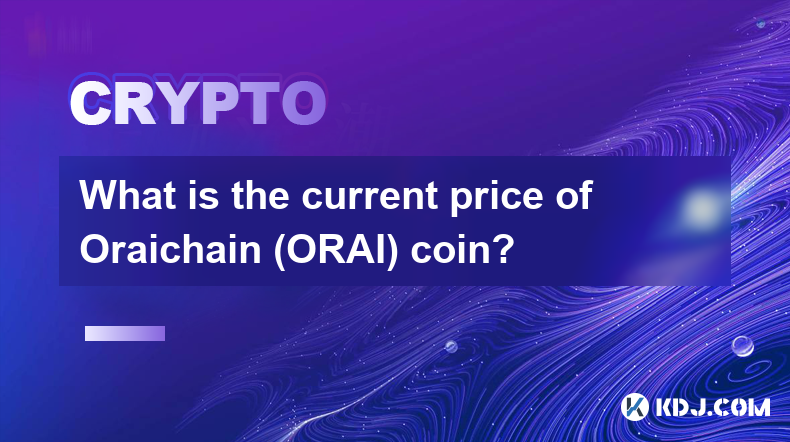 CRYPTO

What is the current price of Oraichain (ORAI) coin?

KDJ.COM